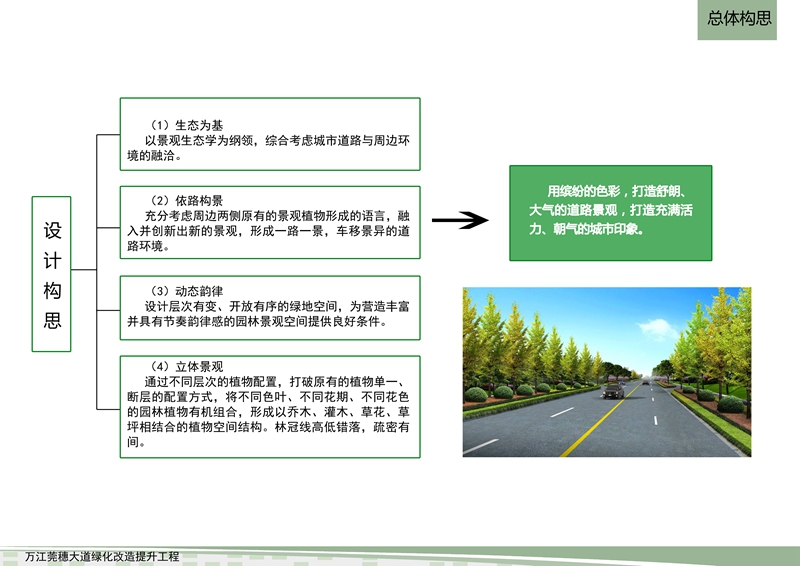 总体构思

设计构思

（1）生态为基
以景观生态学为纲领，综合考虑城市道路与周边环境的融洽。

（2）依路构景
充分考虑周边两侧原有的景观植物形成的语言，融入并创新出新的景观，形成一路一景，车移景异的道路环境。

（3）动态韵律
设计层次有变、开放有序的绿地空间，为营造丰富并具有节奏韵律感的园林景观空间提供良好条件。

（4）立体景观
通过不同层次的植物配置，打破原有的植物单一、断层的配置方式，将不同色叶、不同花期、不同花色的园林植物有机组合，形成以乔木、灌木、草花、草坪相结合的植物空间结构。林冠线高低错落，疏密有间。

用缤纷的色彩，打造舒朗、大气的道路景观，打造充满活力、朝气的城市印象。

万江莞穗大道绿化改造提升工程